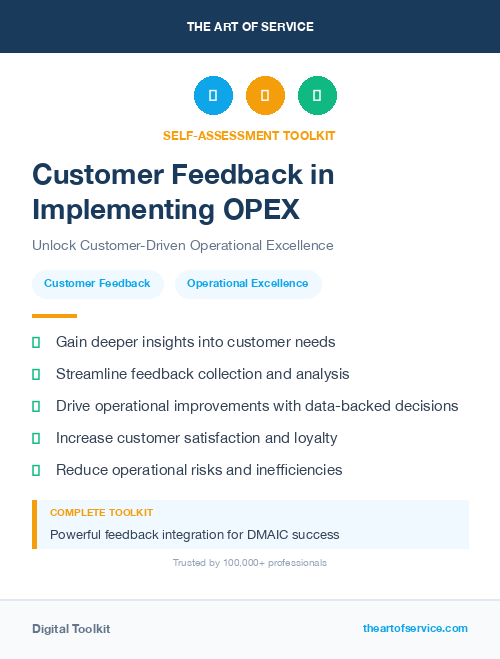 THE ART OF SERVICE

SELF-ASSESSMENT TOOLKIT

Customer Feedback in Implementing OPEX

Unlock Customer-Driven Operational Excellence

Customer Feedback

Operational Excellence

Gain deeper insights into customer needs

Streamline feedback collection and analysis

Drive operational improvements with data-backed decisions

Increase customer satisfaction and loyalty

Reduce operational risks and inefficiencies

COMPLETE TOOLKIT

Powerful feedback integration for DMAIC success

Trusted by 100,000+ professionals

Digital Toolkit

theartofservice.com